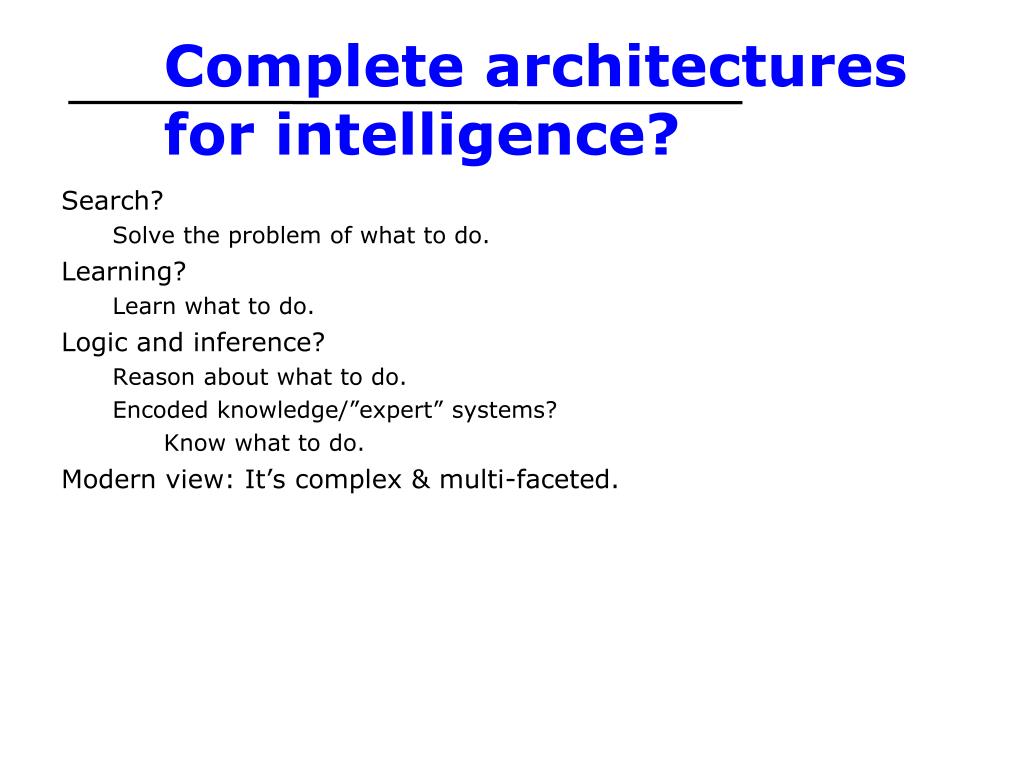 Complete architectures for intelligence?

Search?

Solve the problem of what to do.

Learning?

Learn what to do.

Logic and inference?

Reason about what to do.

Encoded knowledge/”expert” systems?

Know what to do.

Modern view: It’s complex & multi-faceted.